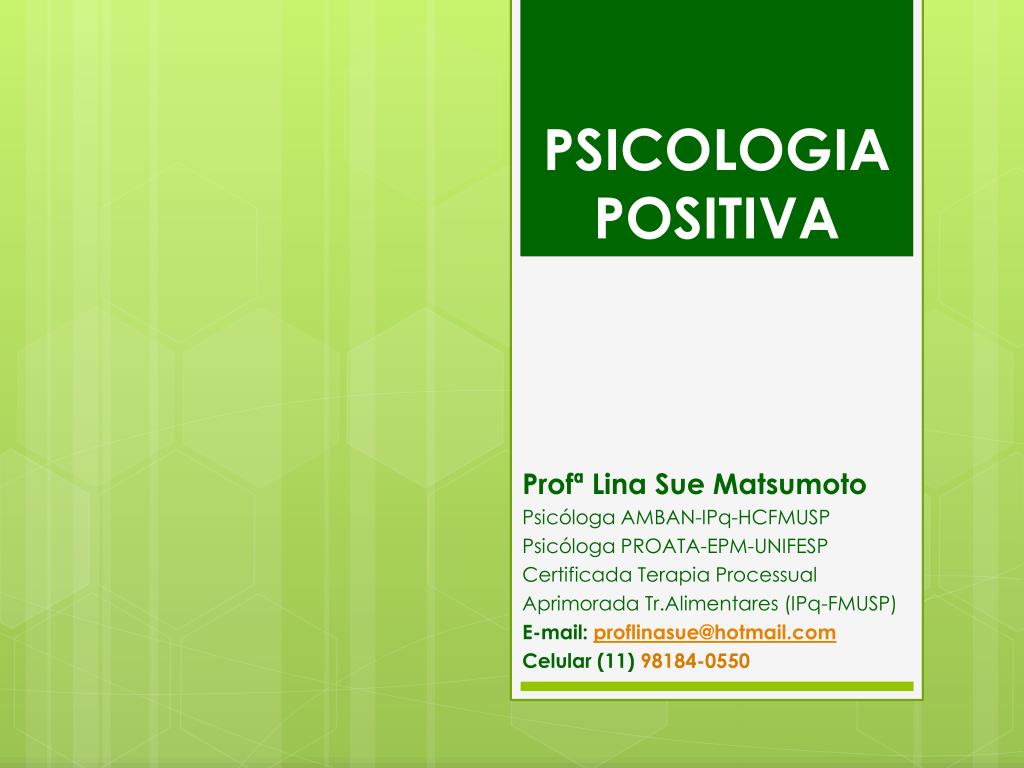 PSICOLOGIA POSITIVA

Profª Lina Sue Matsumoto
Psicóloga AMBAN-IPq-HCFMUSP
Psicóloga PROATA-EPM-UNIFESP
Certificada Terapia Processual
Aprimorada Tr.Alimentares (IPq-FMUSP)
E-mail: proflinasue@hotmail.com
Celular (11) 98184-0550